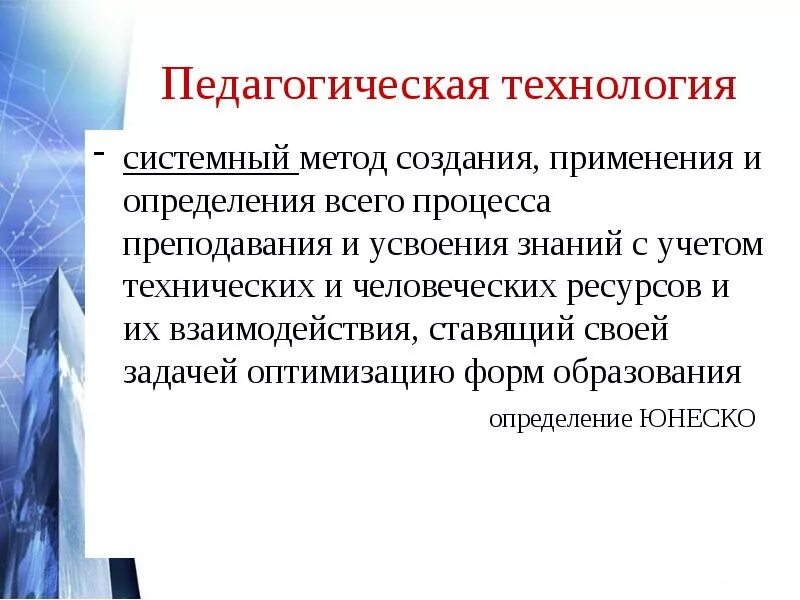 Педагогическая технология

- системный метод создания, применения и определения всего процесса преподавания и усвоения знаний с учетом технических и человеческих ресурсов и их взаимодействия, ставящий своей задачей оптимизацию форм образования

определение ЮНЕСКО